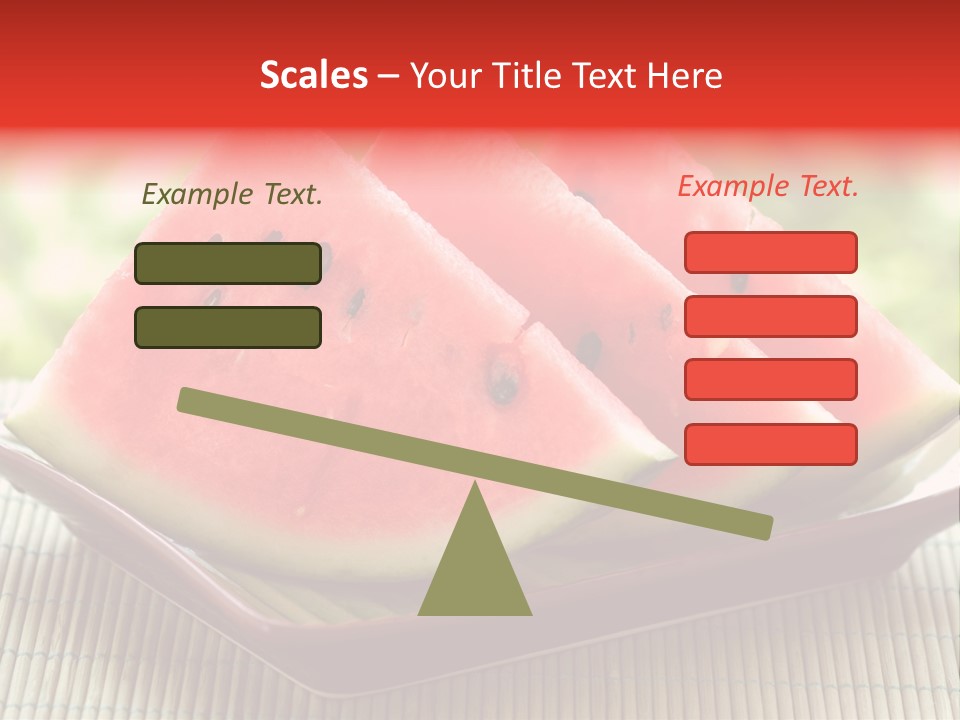 Scales – Your Title Text Here

Example Text.

Example Text.